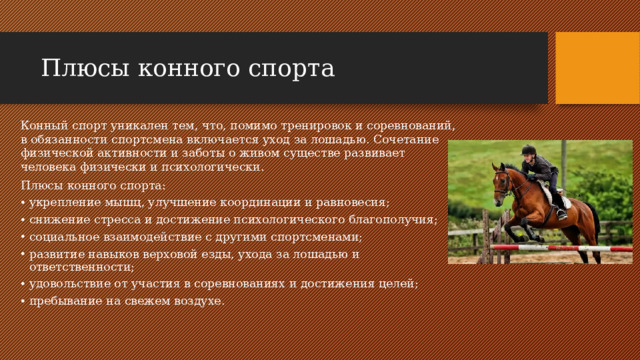 Плюсы конного спорта

Конный спорт уникален тем, что, помимо тренировок и соревнований, в обязанности спортсмена включается уход за лошадью. Сочетание физической активности и заботы о живом существе развивает человека физически и психологически.

Плюсы конного спорта:
• укрепление мышц, улучшение координации и равновесия;
• снижение стресса и достижение психологического благополучия;
• социальное взаимодействие с другими спортсменами;
• развитие навыков верховой езды, ухода за лошадью и ответственности;
• удовольствие от участия в соревнованиях и достижения целей;
• пребывание на свежем воздухе.